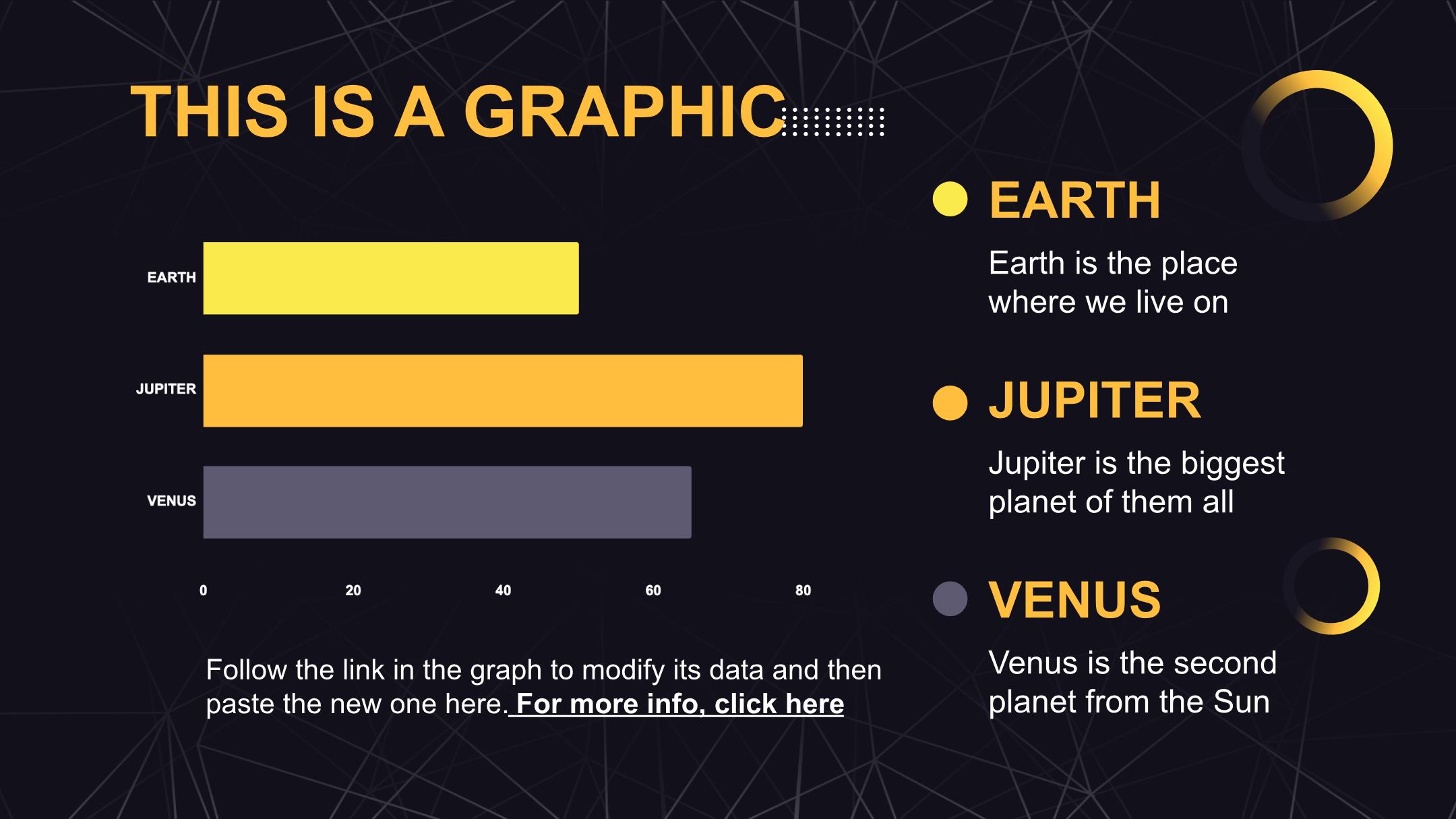 THIS IS A GRAPHIC

EARTH
JUPITER
VENUS

0
20
40
60
80

Follow the link in the graph to modify its data and then paste the new one here. For more info, click here

EARTH

Earth is the place where we live on

JUPITER

Jupiter is the biggest planet of them all

VENUS

Venus is the second planet from the Sun